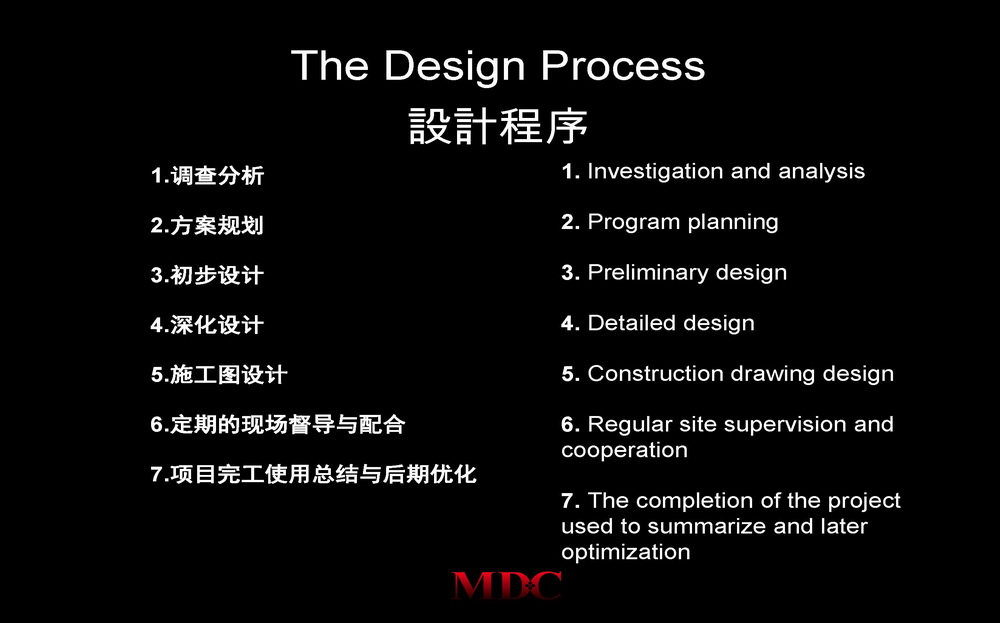 The Design Process
設計程序

1.调查分析

2.方案规划

3.初步设计

4.深化设计

5.施工图设计

6.定期的现场督导与配合

7.项目完工使用总结与后期优化

1. Investigation and analysis

2. Program planning

3. Preliminary design

4. Detailed design

5. Construction drawing design

6. Regular site supervision and cooperation

7. The completion of the project used to summarize and later optimization

MDC